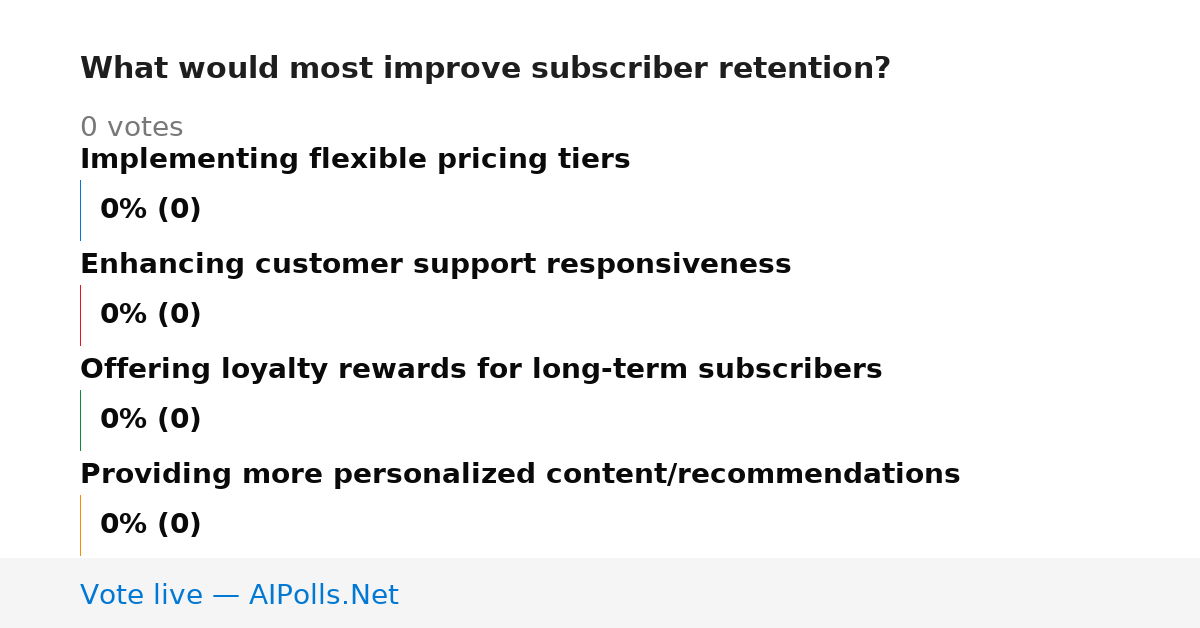 What would most improve subscriber retention?

0 votes

Implementing flexible pricing tiers

0% (0)

Enhancing customer support responsiveness

0% (0)

Offering loyalty rewards for long-term subscribers

0% (0)

Providing more personalized content/recommendations

0% (0)

Vote live — AIPolls.Net